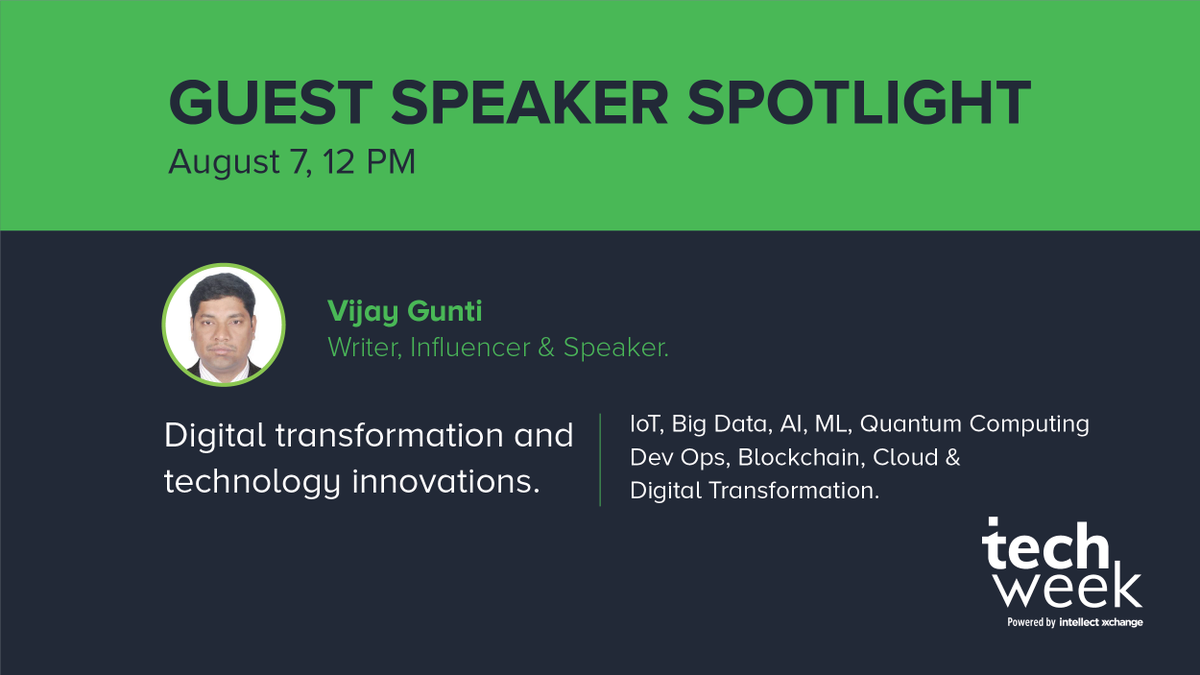 GUEST SPEAKER SPOTLIGHT
August 7, 12 PM

Vijay Gunti
Writer, Influencer & Speaker.

Digital transformation and technology innovations.

IoT, Big Data, AI, ML, Quantum Computing Dev Ops, Blockchain, Cloud & Digital Transformation.

tech week
Powered by intellect xchange